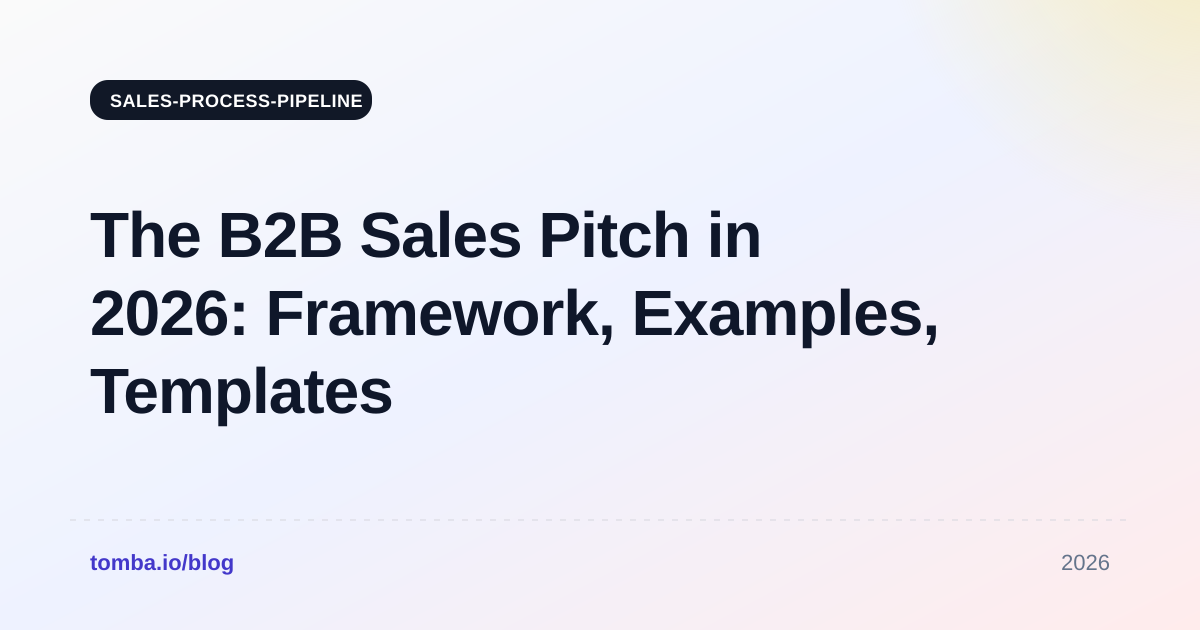 SALES-PROCESS-PIPELINE

The B2B Sales Pitch in 2026: Framework, Examples, Templates

tomba.io/blog

2026